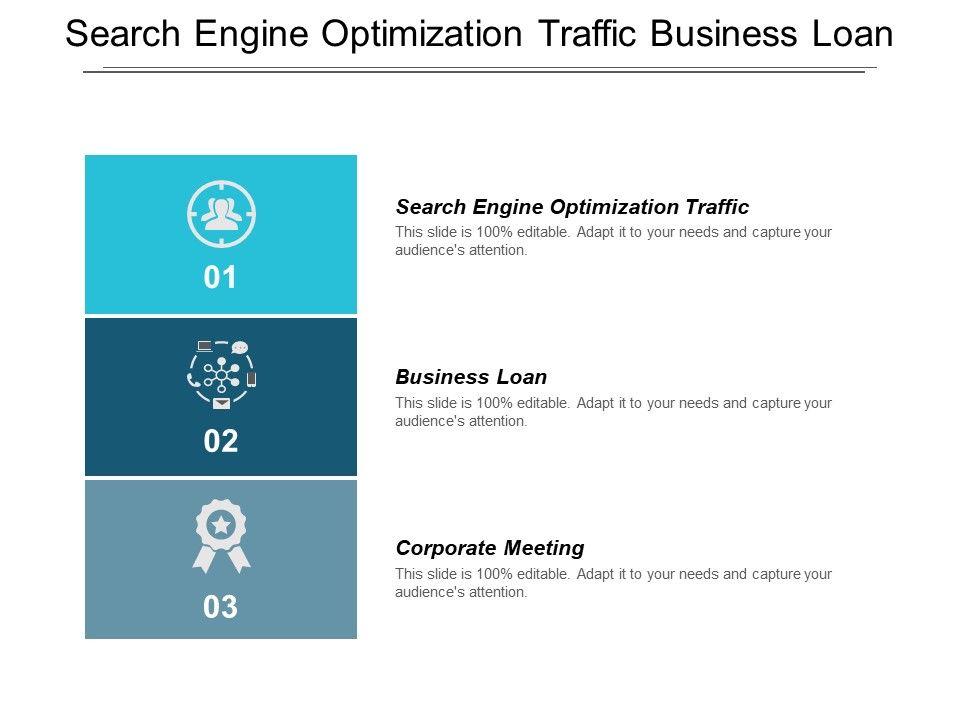 Search Engine Optimization Traffic Business Loan

01

Search Engine Optimization Traffic
This slide is 100% editable. Adapt it to your needs and capture your audience's attention.

02

Business Loan
This slide is 100% editable. Adapt it to your needs and capture your audience's attention.

03

Corporate Meeting
This slide is 100% editable. Adapt it to your needs and capture your audience's attention.